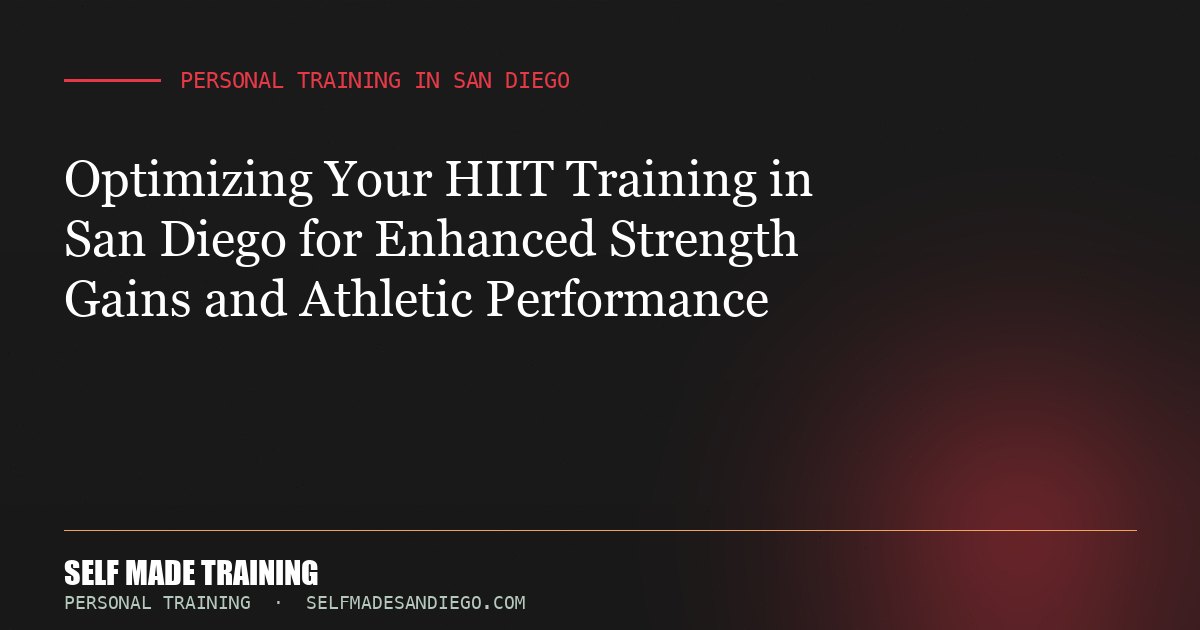 PERSONAL TRAINING IN SAN DIEGO

Optimizing Your HIIT Training in San Diego for Enhanced Strength Gains and Athletic Performance

SELF MADE TRAINING
PERSONAL TRAINING · SELFMADESANDIEGO.COM